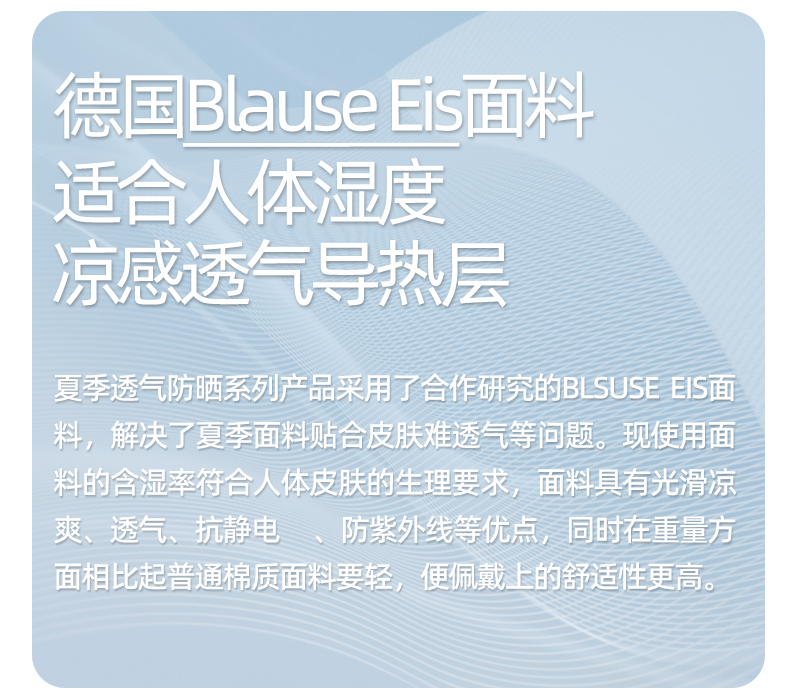 德国Blause Eis面料
适合人体湿度
凉感透气导热层

夏季透气防晒系列产品采用了合作研究的BLSUSE EIS面料，解决了夏季面料贴合皮肤难透气等问题。现使用面料的含湿率符合人体皮肤的生理要求，面料具有光滑凉爽、透气、抗静电　、防紫外线等优点，同时在重量方面相比起普通棉质面料要轻，便佩戴上的舒适性更高。